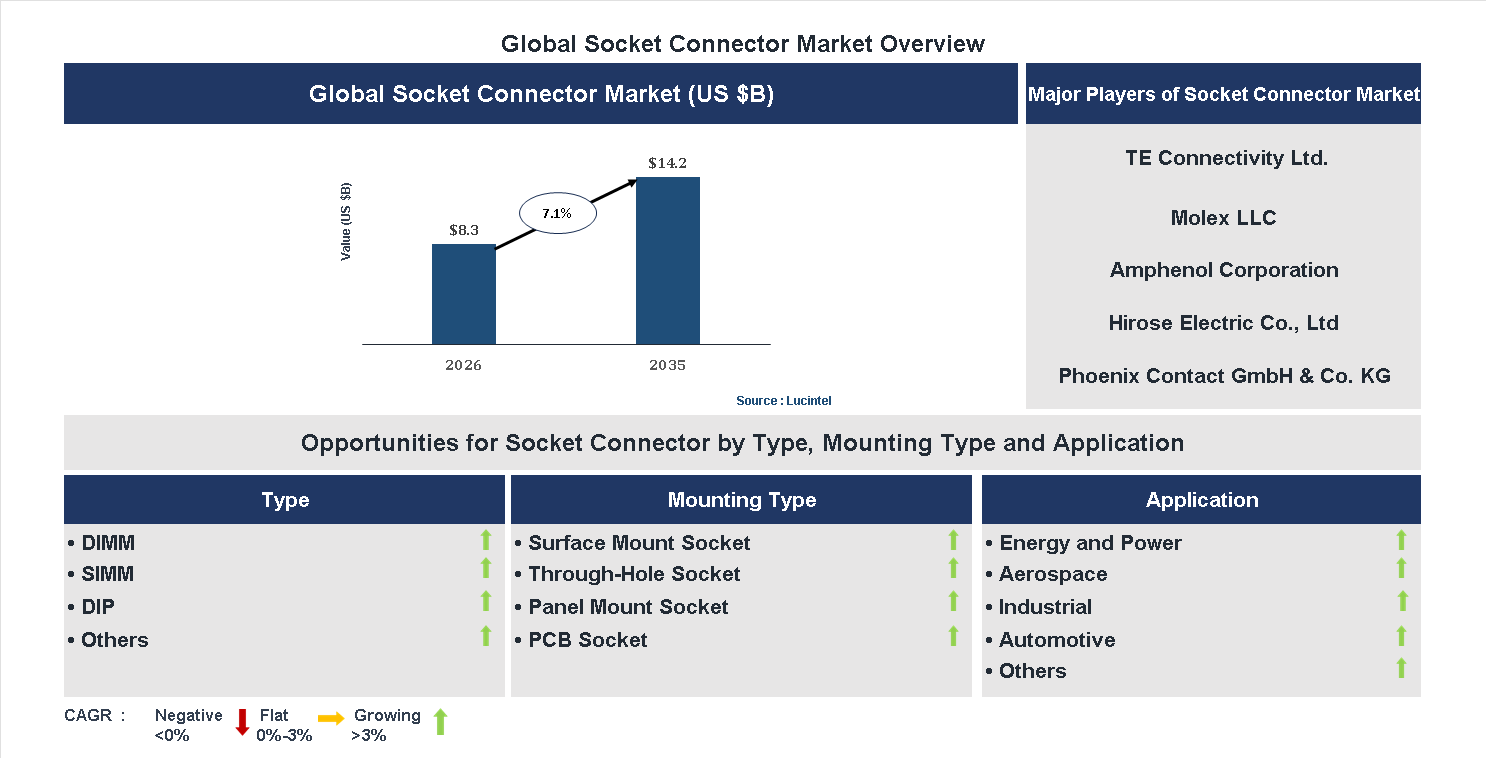 Global Socket Connector Market Overview

Global Socket Connector Market (US $B)

Value (US $B)

$8.3

7.1%

$14.2

2026

2035

Source : Lucintel

Major Players of Socket Connector Market

TE Connectivity Ltd.

Molex LLC

Amphenol Corporation

Hirose Electric Co., Ltd

Phoenix Contact GmbH & Co. KG

Opportunities for Socket Connector by Type, Mounting Type and Application

Type

• DIMM
• SIMM
• DIP
• Others

Mounting Type

• Surface Mount Socket
• Through-Hole Socket
• Panel Mount Socket
• PCB Socket

Application

• Energy and Power
• Aerospace
• Industrial
• Automotive
• Others

CAGR : Negative <0% Flat 0%-3% Growing >3%